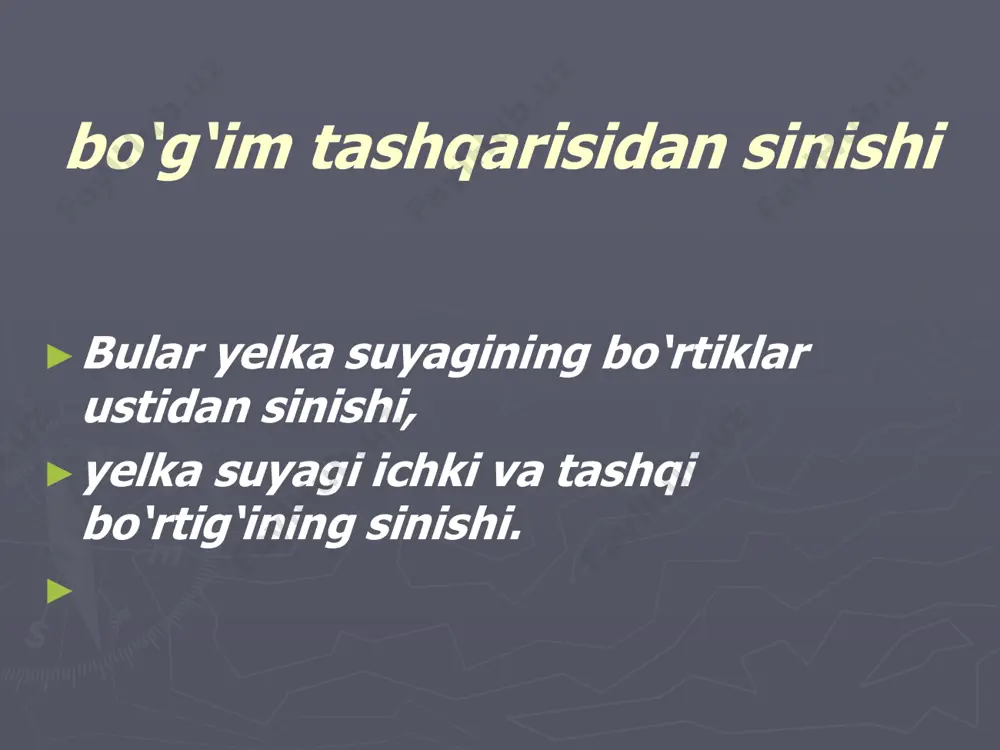 bo‘g‘im tashqarisidan sinishi

► Bular yelka suyagining bo‘rtiklar ustidan sinishi,

► yelka suyagi ichki va tashqi bo‘rtig‘ining sinishi.

►